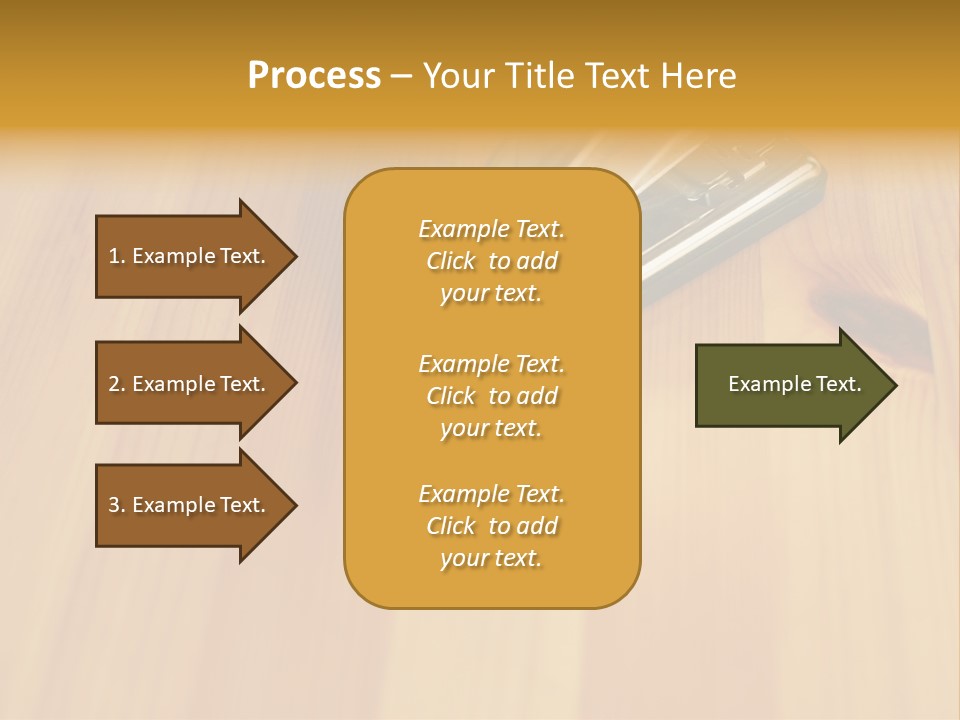 Process – Your Title Text Here

1. Example Text.

2. Example Text.

3. Example Text.

Example Text. Click to add your text.

Example Text. Click to add your text.

Example Text. Click to add your text.

Example Text.